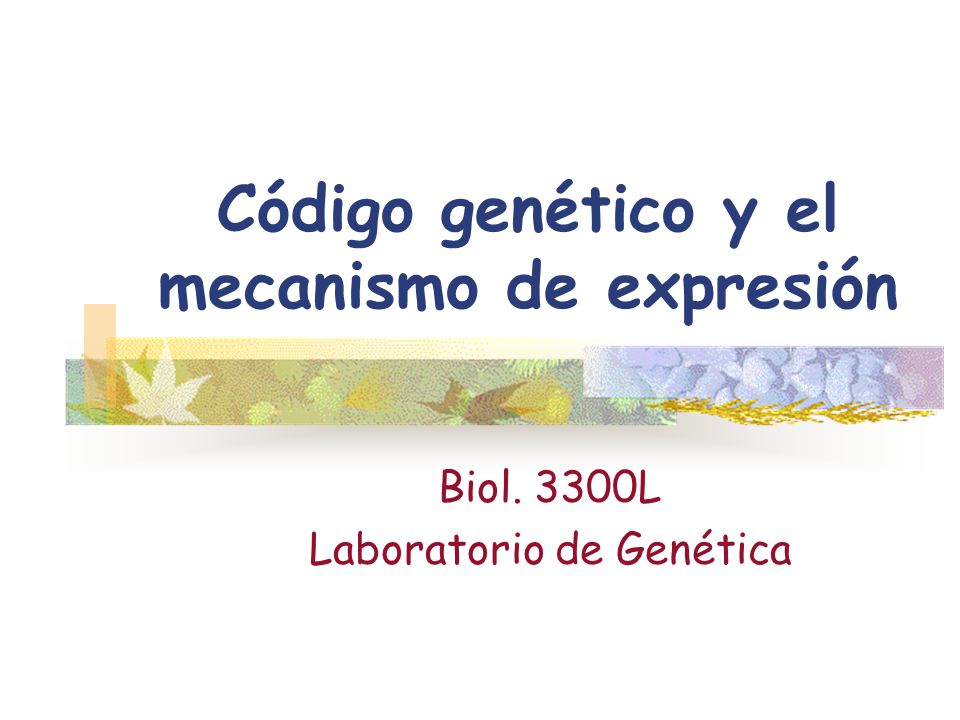 Código genético y el mecanismo de expresión

Biol. 3300L
Laboratorio de Genética